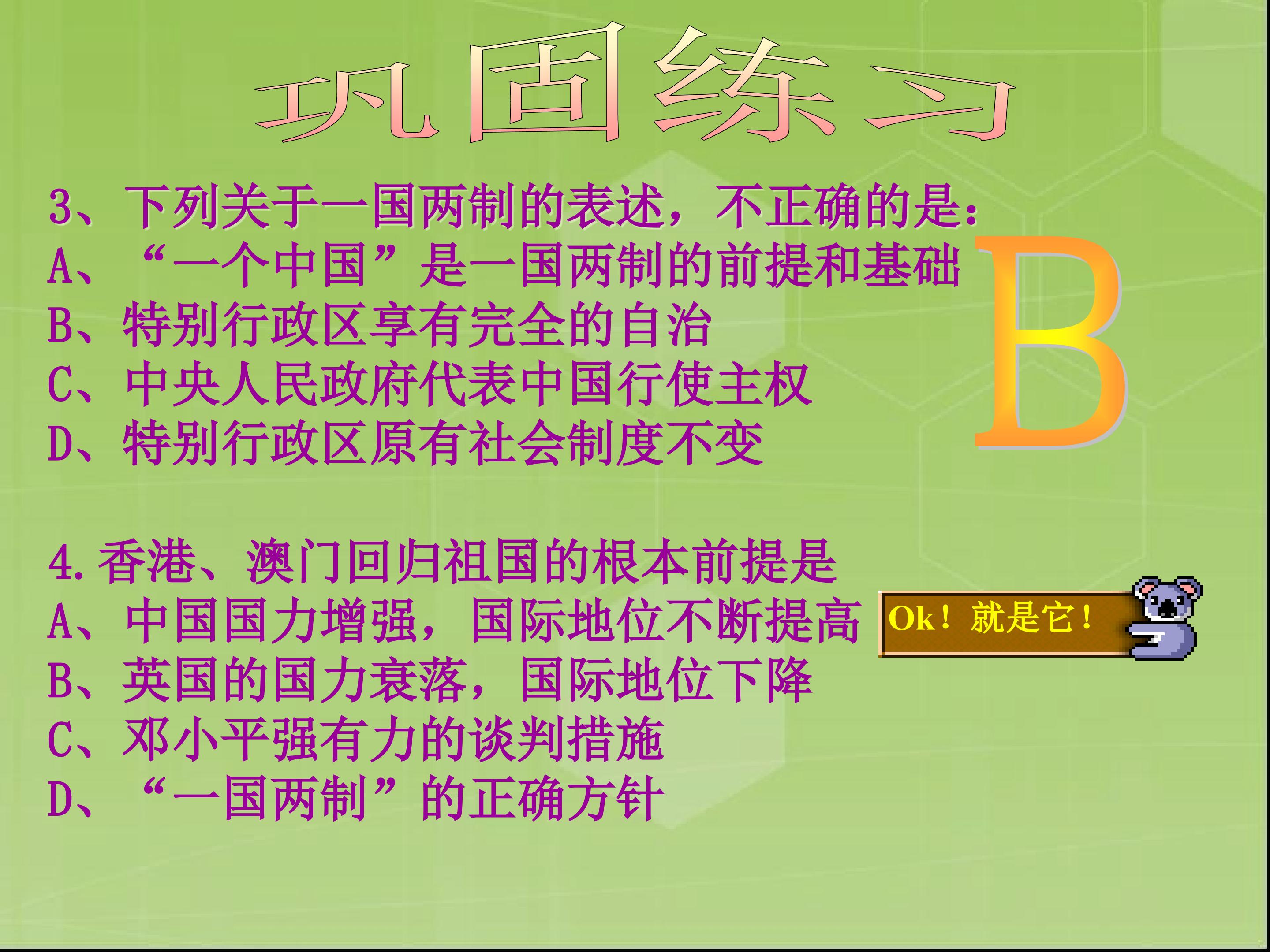 巩固练习

3、下列关于一国两制的表述，不正确的是：
A、“一个中国”是一国两制的前提和基础
B、特别行政区享有完全的自治
C、中央人民政府代表中国行使主权
D、特别行政区原有社会制度不变

B

4.香港、澳门回归祖国的根本前提是
A、中国国力增强，国际地位不断提高
B、英国的国力衰落，国际地位下降
C、邓小平强有力的谈判措施
D、“一国两制”的正确方针

Ok！就是它！